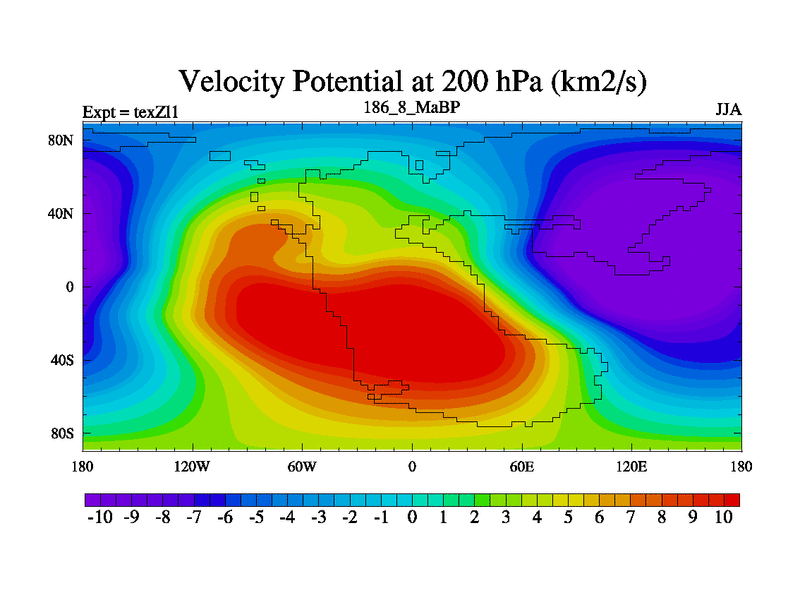 Velocity Potential at 200 hPa (km2/s)

Expt = texZl1

186_8_MaBP

JJA

80N
40N
0
40S
80S

180 120W 60W 0 60E 120E 180

-10 -9 -8 -7 -6 -5 -4 -3 -2 -1 0 1 2 3 4 5 6 7 8 9 10